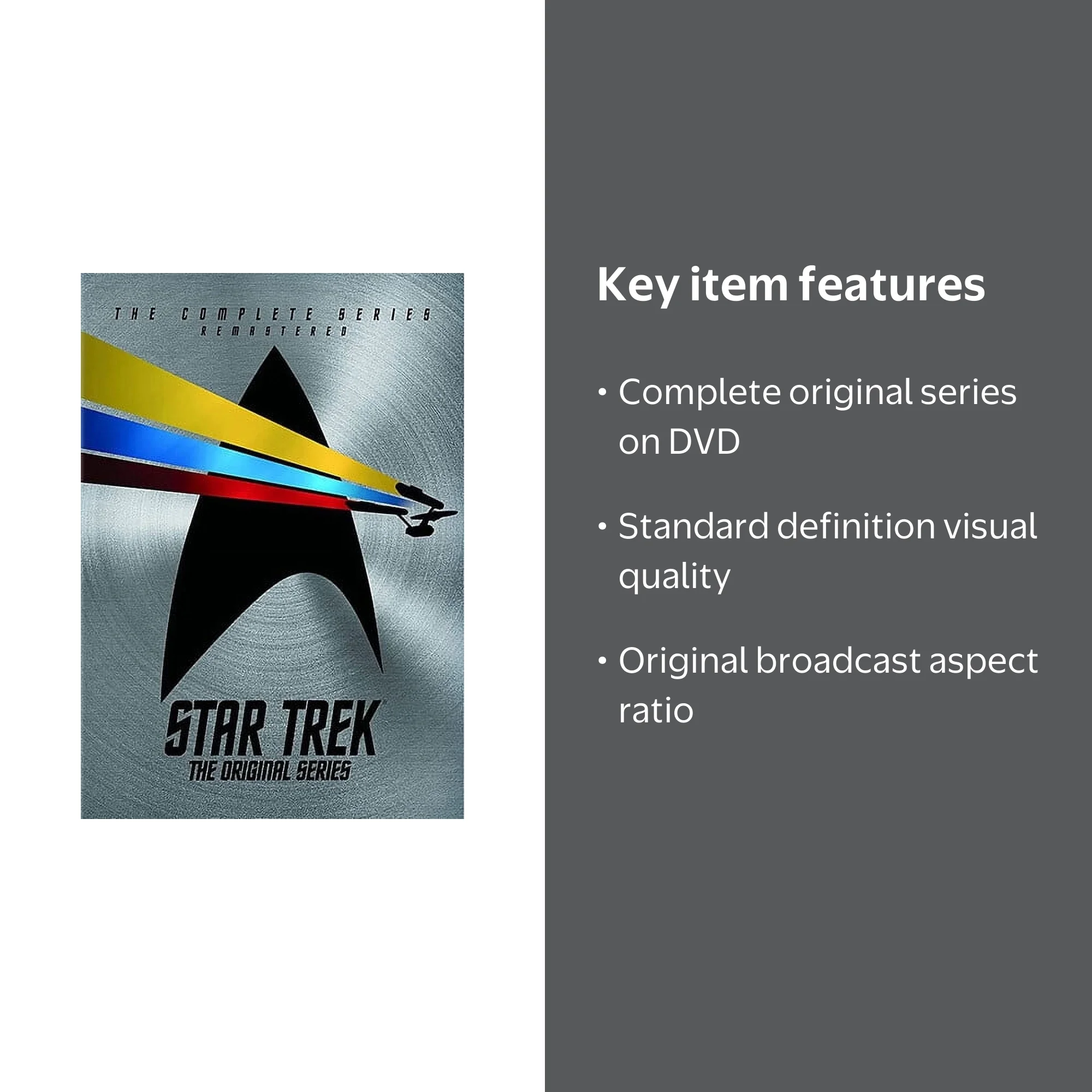 THE COMPLETE SERIES
REMASTERED

STAR TREK
THE ORIGINAL SERIES

Key item features

• Complete original series on DVD

• Standard definition visual quality

• Original broadcast aspect ratio